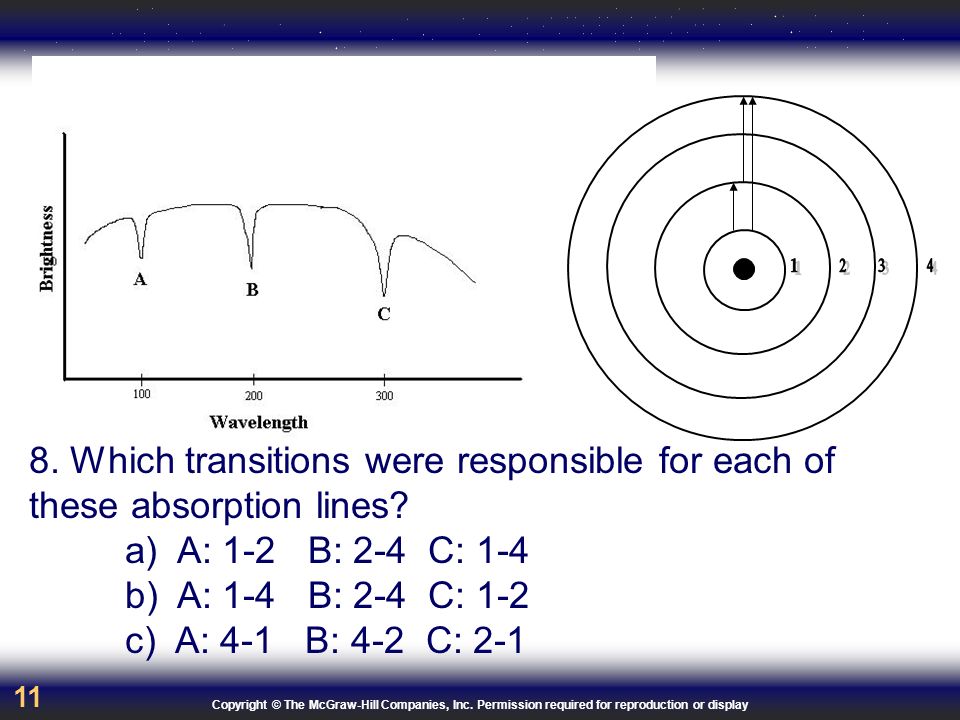 Brightness

A

B

C

100

200

300

Wavelength

1

2

3

4

8. Which transitions were responsible for each of these absorption lines?

a) A: 1-2 B: 2-4 C: 1-4

b) A: 1-4 B: 2-4 C: 1-2

c) A: 4-1 B: 4-2 C: 2-1

11

Copyright © The McGraw-Hill Companies, Inc. Permission required for reproduction or display